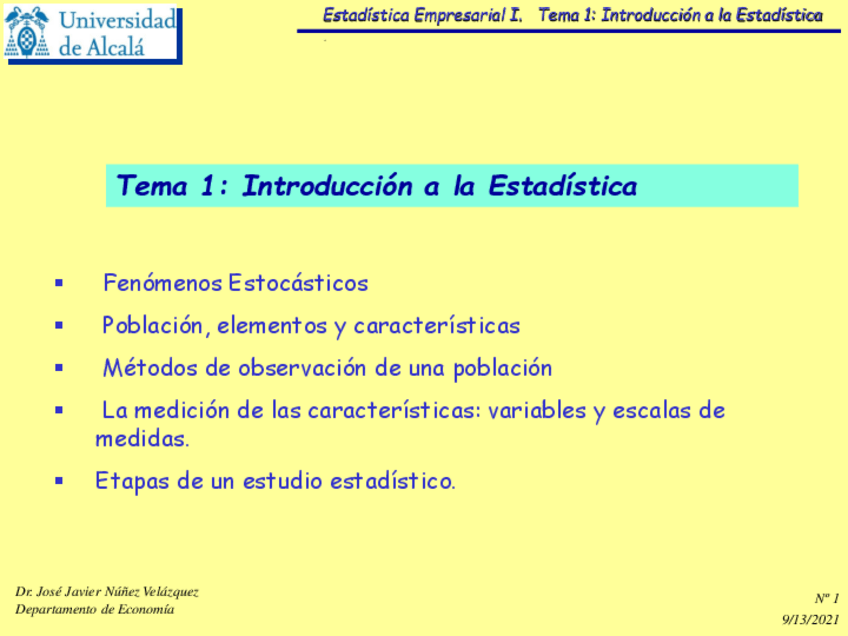 Universidad de Alcalá

Estadística Empresarial I. Tema 1: Introducción a la Estadística

Tema 1: Introducción a la Estadística

▪ Fenómenos Estocásticos

▪ Población, elementos y características

▪ Métodos de observación de una población

▪ La medición de las características: variables y escalas de medidas.

▪ Etapas de un estudio estadístico.

Dr. José Javier Núñez Velázquez
Departamento de Economía

Nº 1
9/13/2021